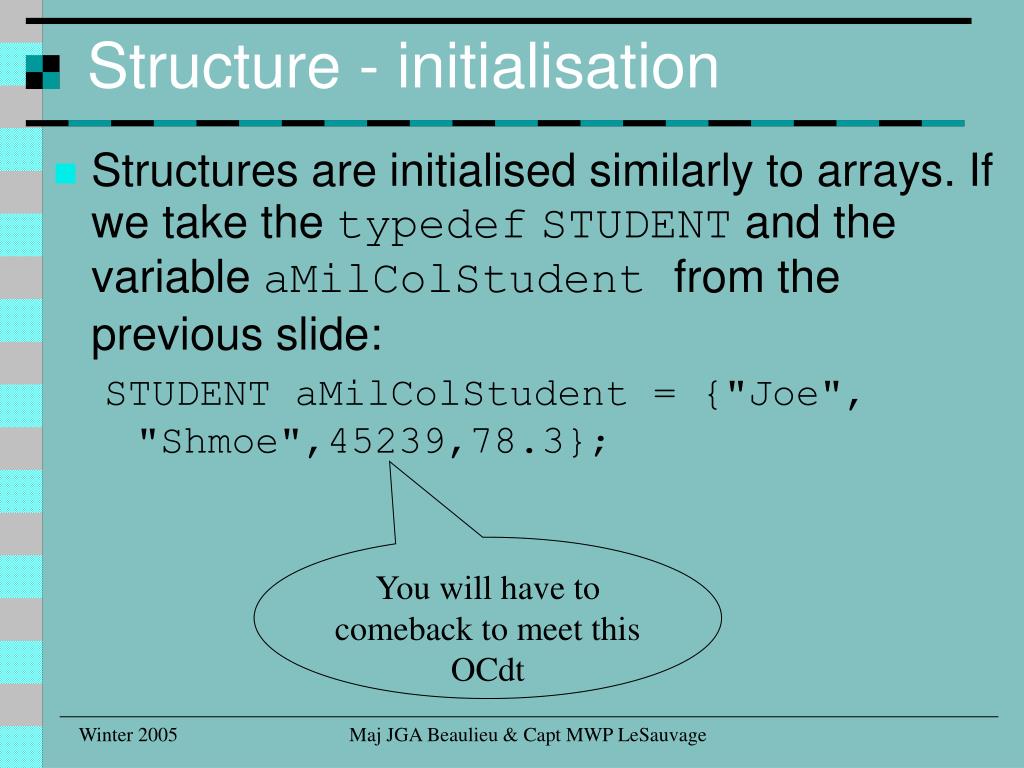 Structure - initialisation

Structures are initialised similarly to arrays. If we take the typedef STUDENT and the variable aMilColStudent from the previous slide:

STUDENT aMilColStudent = {"Joe", "Shmoe",45239,78.3};

You will have to comeback to meet this OCdt

Winter 2005

Maj JGA Beaulieu & Capt MWP LeSauvage